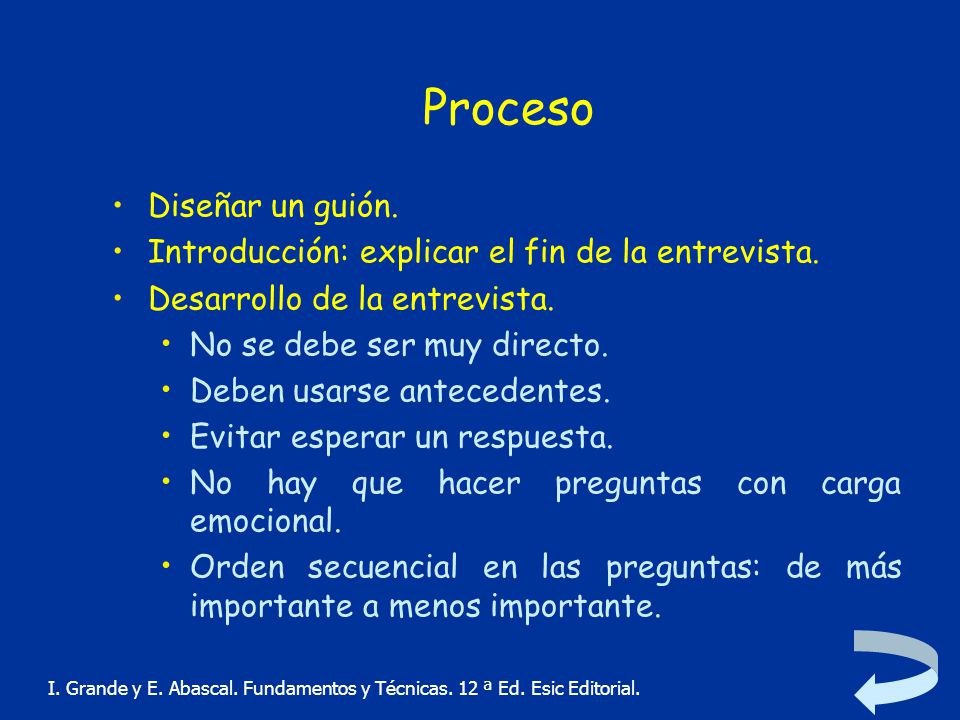 Proceso

• Diseñar un guión.
• Introducción: explicar el fin de la entrevista.
• Desarrollo de la entrevista.
  • No se debe ser muy directo.
  • Deben usarse antecedentes.
  • Evitar esperar un respuesta.
  • No hay que hacer preguntas con carga emocional.
  • Orden secuencial en las preguntas: de más importante a menos importante.

I. Grande y E. Abascal. Fundamentos y Técnicas. 12 ª Ed. Esic Editorial.